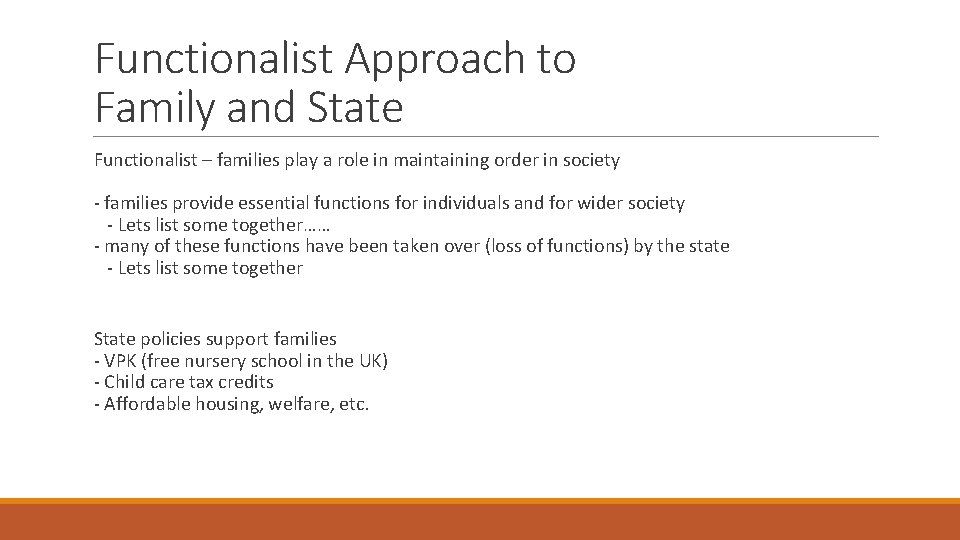 Functionalist Approach to Family and State

Functionalist – families play a role in maintaining order in society

- families provide essential functions for individuals and for wider society
 - Lets list some together……
- many of these functions have been taken over (loss of functions) by the state
 - Lets list some together

State policies support families
- VPK (free nursery school in the UK)
- Child care tax credits
- Affordable housing, welfare, etc.